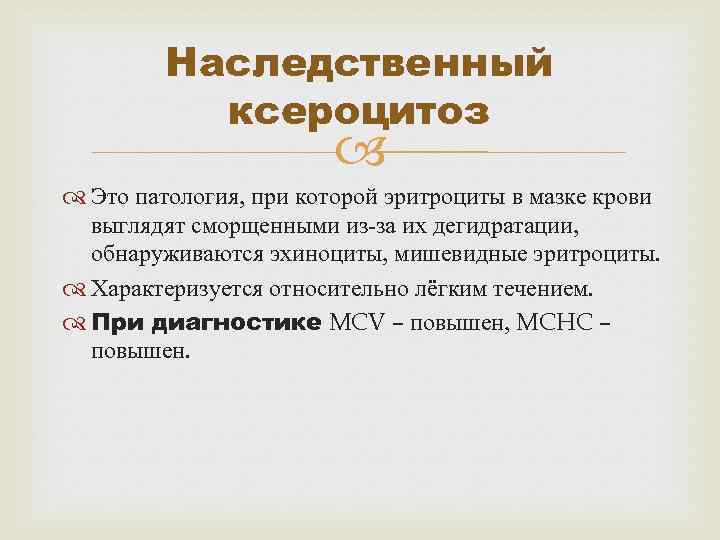 Наследственный ксероцитоз

Это патология, при которой эритроциты в мазке крови выглядят сморщенными из-за их дегидратации, обнаруживаются эхиноциты, мишевидные эритроциты.

Характеризуется относительно лёгким течением.

При диагностике MCV – повышен, MCHC – повышен.